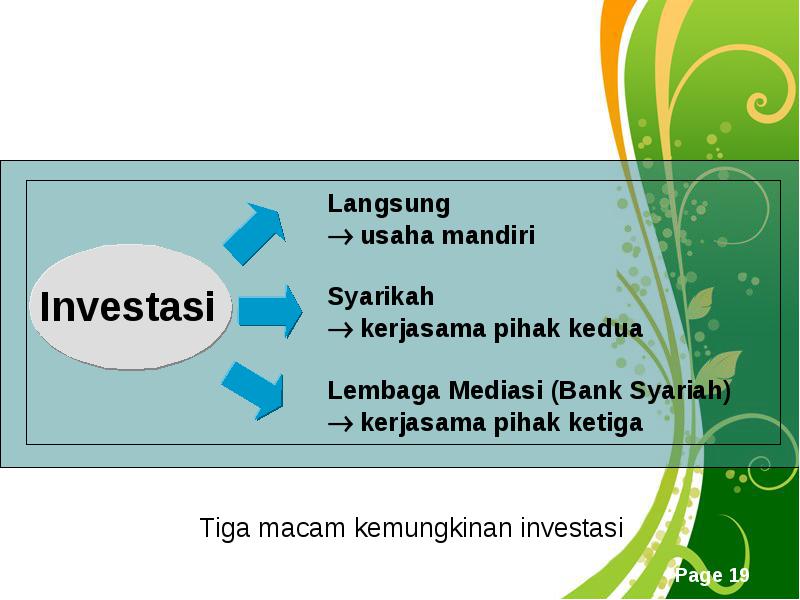 Investasi

Langsung
→ usaha mandiri

Syarikah
→ kerjasama pihak kedua

Lembaga Mediasi (Bank Syariah)
→ kerjasama pihak ketiga

Tiga macam kemungkinan investasi

Page 19